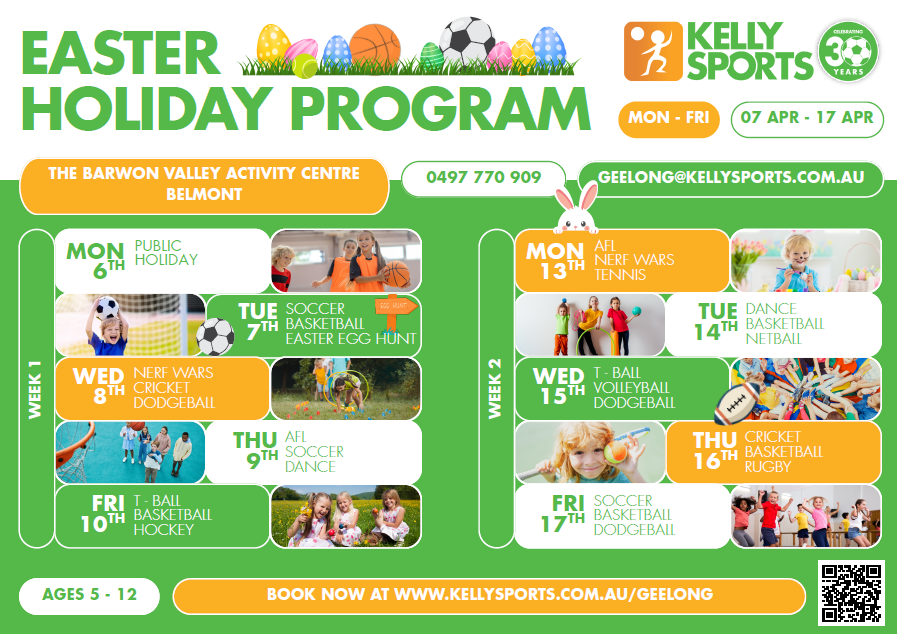 EASTER HOLIDAY PROGRAM

KELLY SPORTS

CELEBRATING 30 YEARS

MON - FRI

07 APR - 17 APR

THE BARWON VALLEY ACTIVITY CENTRE BELMONT

0497 770 909

GEELONG@KELLYSPORTS.COM.AU

WEEK 1

MON 6TH PUBLIC HOLIDAY

TUE 7TH SOCCER BASKETBALL EASTER EGG HUNT

EGG HUNT

WED 8TH NERF WARS CRICKET DODGEBALL

THU 9TH AFL SOCCER DANCE

FRI 10TH T - BALL BASKETBALL HOCKEY

WEEK 2

MON 13TH AFL NERF WARS TENNIS

TUE 14TH DANCE BASKETBALL NETBALL

WED 15TH T - BALL VOLLEYBALL DODGEBALL

THU 16TH CRICKET BASKETBALL RUGBY

FRI 17TH SOCCER BASKETBALL DODGEBALL

AGES 5 - 12

BOOK NOW AT WWW.KELLYSPORTS.COM.AU/GEELONG